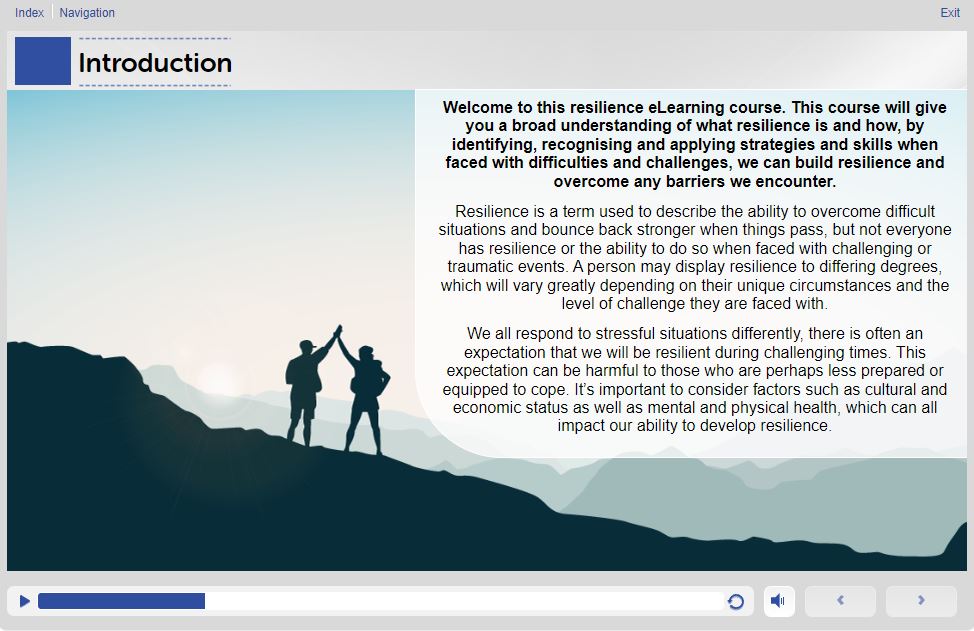 Index Navigation Exit

Introduction

Welcome to this resilience eLearning course. This course will give you a broad understanding of what resilience is and how, by identifying, recognising and applying strategies and skills when faced with difficulties and challenges, we can build resilience and overcome any barriers we encounter.

Resilience is a term used to describe the ability to overcome difficult situations and bounce back stronger when things pass, but not everyone has resilience or the ability to do so when faced with challenging or traumatic events. A person may display resilience to differing degrees, which will vary greatly depending on their unique circumstances and the level of challenge they are faced with.

We all respond to stressful situations differently, there is often an expectation that we will be resilient during challenging times. This expectation can be harmful to those who are perhaps less prepared or equipped to cope. It's important to consider factors such as cultural and economic status as well as mental and physical health, which can all impact our ability to develop resilience.